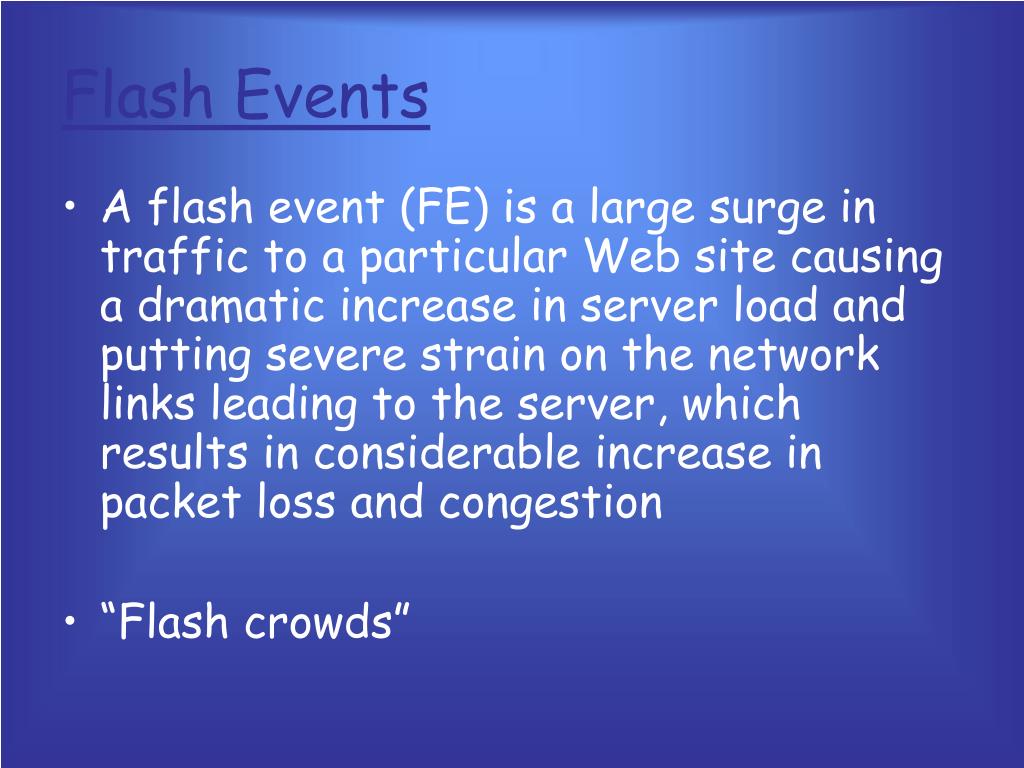 Flash Events

• A flash event (FE) is a large surge in traffic to a particular Web site causing a dramatic increase in server load and putting severe strain on the network links leading to the server, which results in considerable increase in packet loss and congestion

• “Flash crowds”